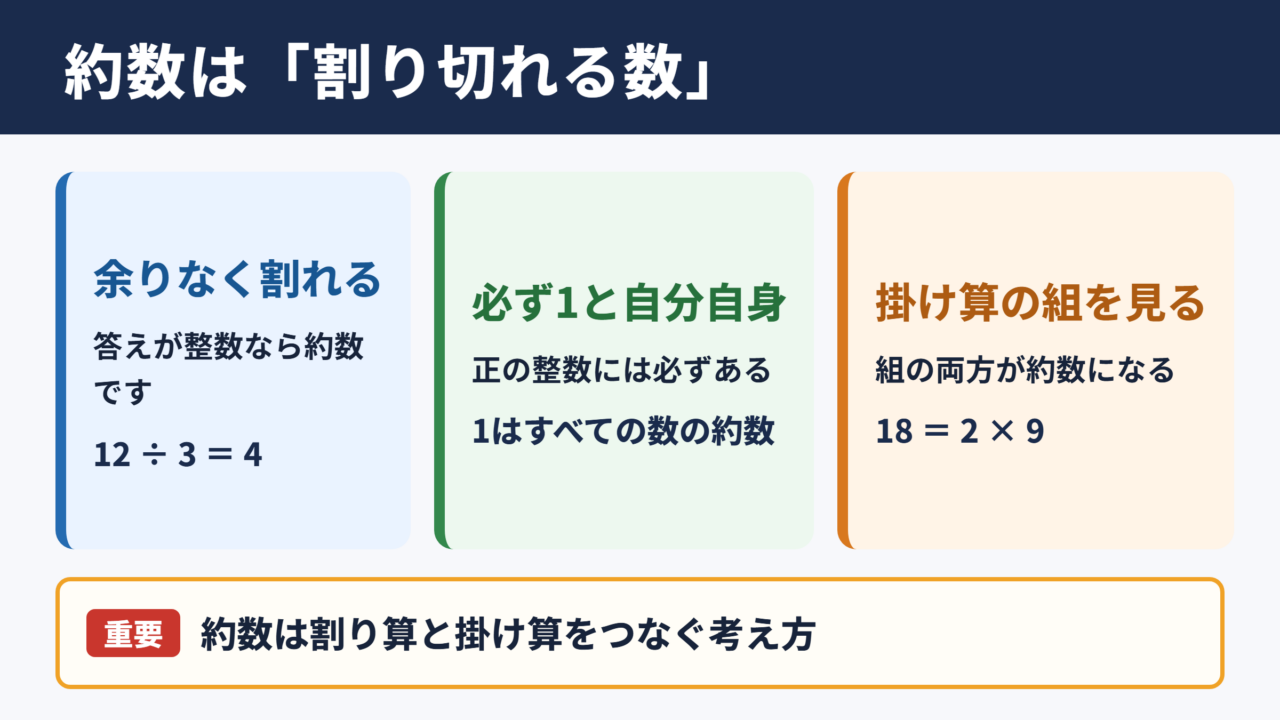 約数は「割り切れる数」

余りなく割れる

答えが整数なら約数です

$12 \div 3 = 4$

必ず1と自分自身

正の整数には必ずある

1はすべての数の約数

掛け算の組を見る

組の両方が約数になる

$18 = 2 \times 9$

重要 約数は割り算と掛け算をつなぐ考え方